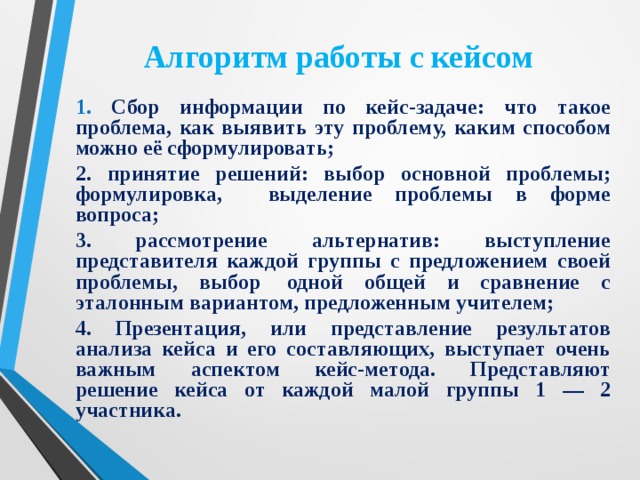 Алгоритм работы с кейсом

1. Сбор информации по кейс-задаче: что такое проблема, как выявить эту проблему, каким способом можно её сформулировать;

2. принятие решений: выбор основной проблемы; формулировка, выделение проблемы в форме вопроса;

3. рассмотрение альтернатив: выступление представителя каждой группы с предложением своей проблемы, выбор одной общей и сравнение с эталонным вариантом, предложенным учителем;

4. Презентация, или представление результатов анализа кейса и его составляющих, выступает очень важным аспектом кейс-метода. Представляют решение кейса от каждой малой группы 1 — 2 участника.